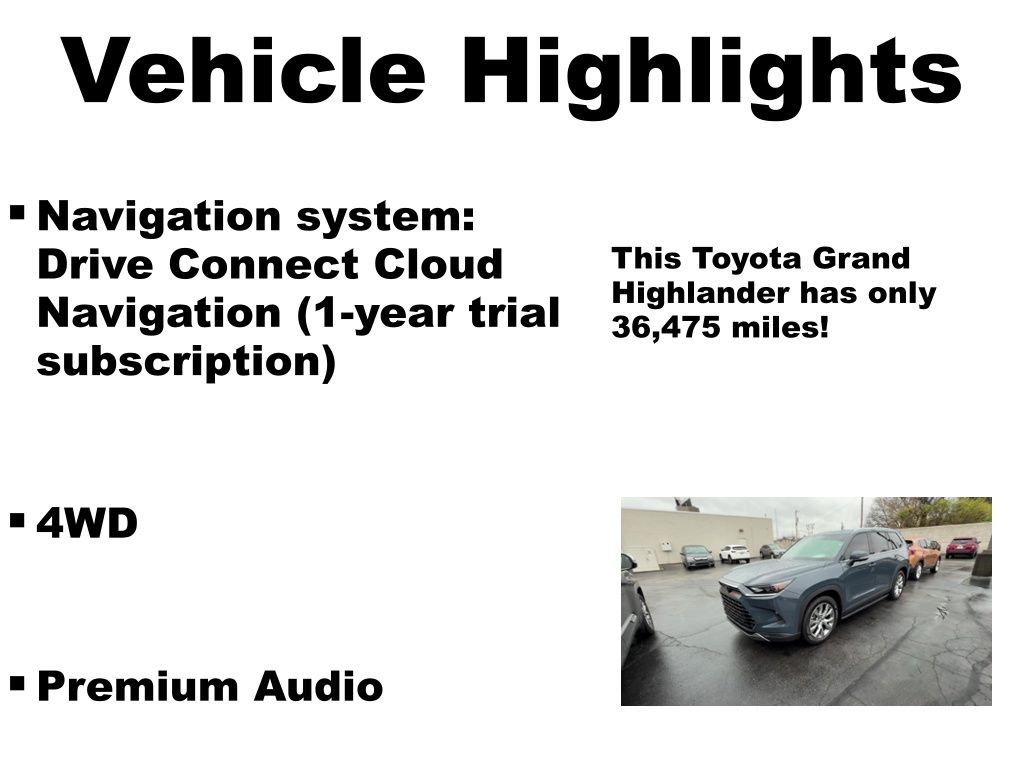 Vehicle Highlights

▪ Navigation system: Drive Connect Cloud Navigation (1-year trial subscription)

▪ 4WD

▪ Premium Audio

This Toyota Grand Highlander has only 36,475 miles!